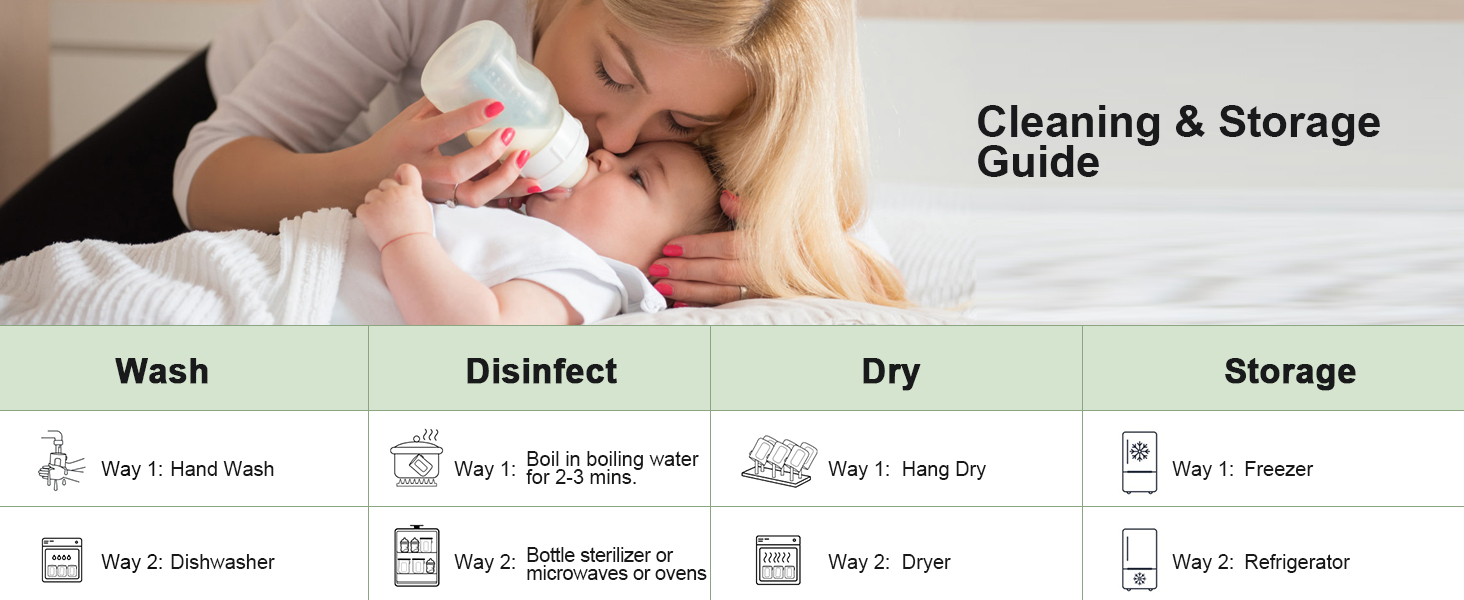 Cleaning & Storage Guide

| Wash | Disinfect | Dry | Storage |
|---|---|---|---|
| Way 1: Hand Wash | Way 1: Boil in boiling water for 2-3 mins. | Way 1: Hang Dry | Way 1: Freezer |
| Way 2: Dishwasher | Way 2: Bottle sterilizer or microwaves or ovens | Way 2: Dryer | Way 2: Refrigerator |